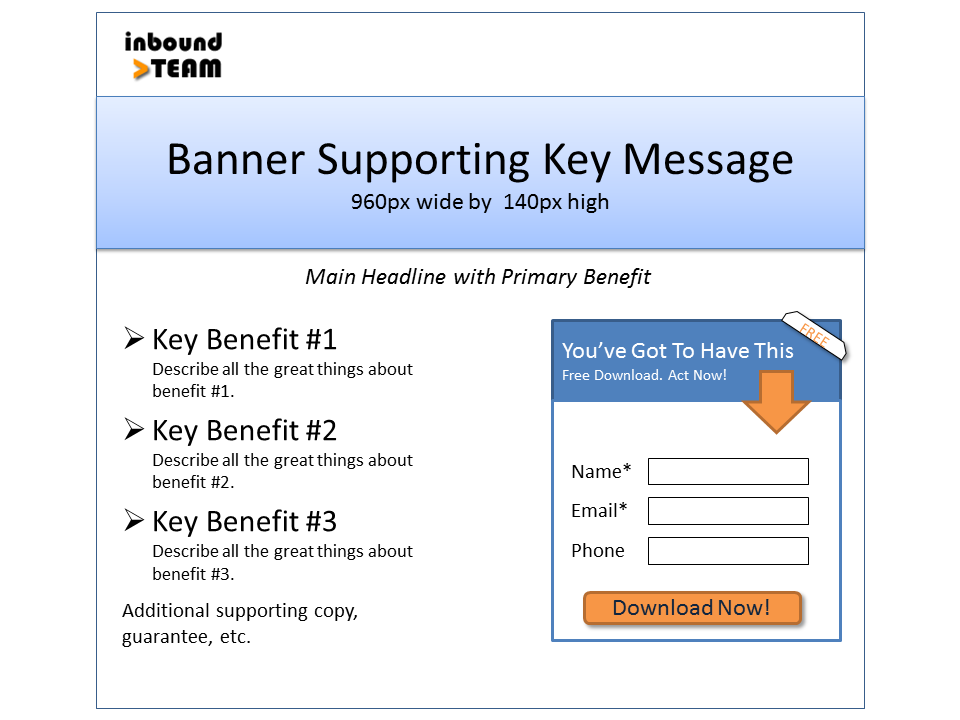 inbound
>TEAM

Banner Supporting Key Message
960px wide by 140px high

Main Headline with Primary Benefit

➢ Key Benefit #1
Describe all the great things about benefit #1.

➢ Key Benefit #2
Describe all the great things about benefit #2.

➢ Key Benefit #3
Describe all the great things about benefit #3.

Additional supporting copy, guarantee, etc.

FREE

You've Got To Have This
Free Download. Act Now!

Name*

Email*

Phone

Download Now!